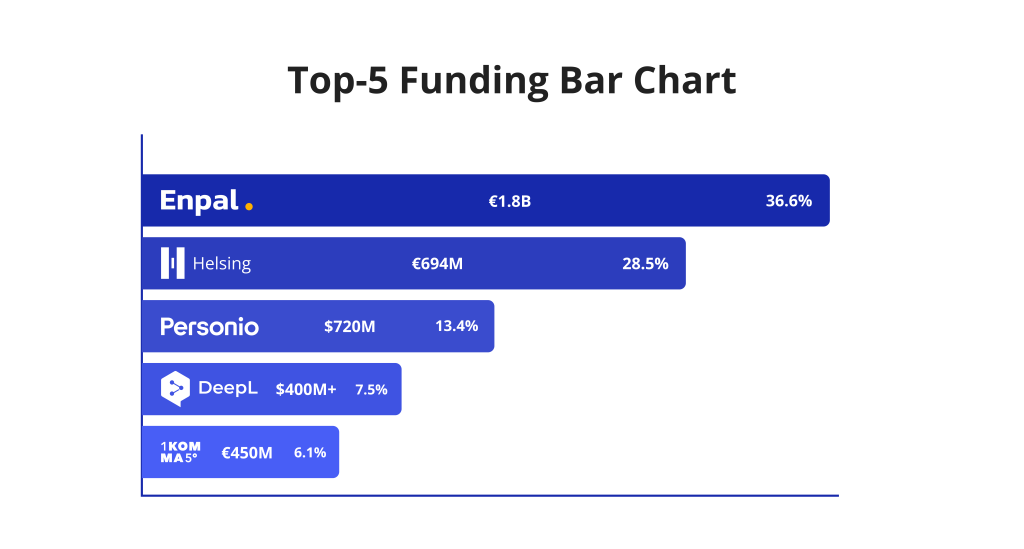 Top-5 Funding Bar Chart

Enpal. €1.8B 36.6%

Helsing €694M 28.5%

Personio $720M 13.4%

DeepL $400M+ 7.5%

1KOMMA5° €450M 6.1%